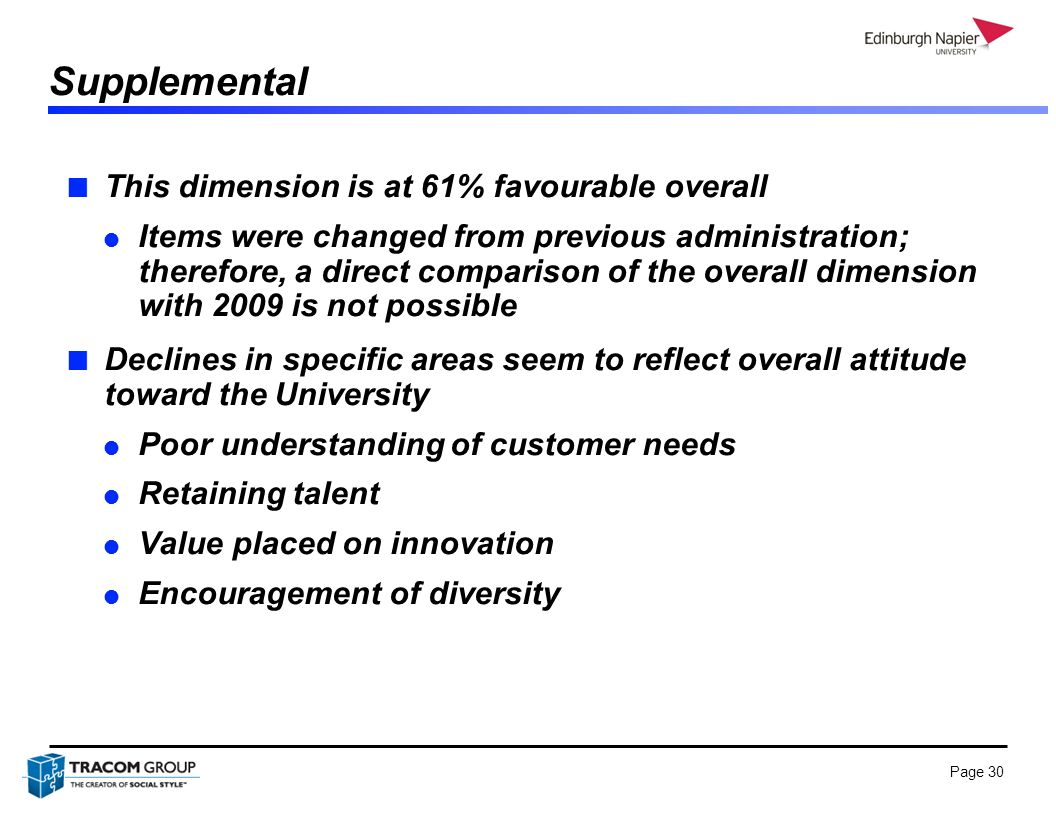 Edinburgh Napier
UNIVERSITY

Supplemental

This dimension is at 61% favourable overall

Items were changed from previous administration; therefore, a direct comparison of the overall dimension with 2009 is not possible

Declines in specific areas seem to reflect overall attitude toward the University

Poor understanding of customer needs

Retaining talent

Value placed on innovation

Encouragement of diversity

TRACOM GROUP
THE CREATOR OF SOCIAL STYLE™

Page 30